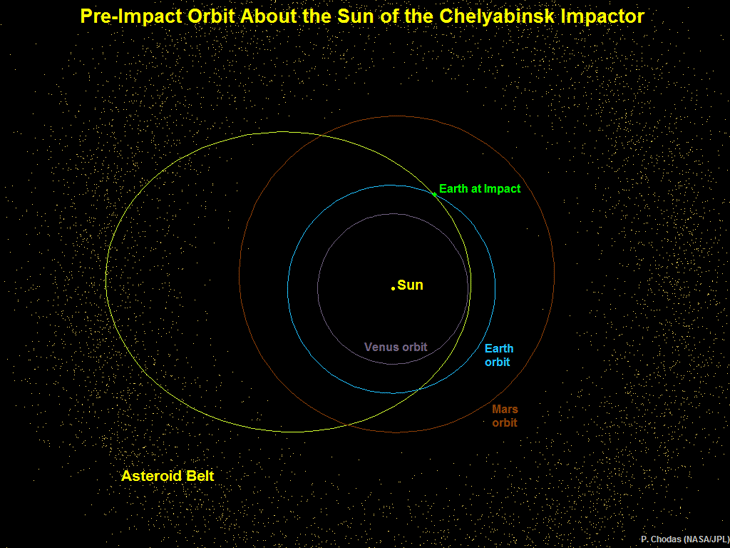 Pre-Impact Orbit About the Sun of the Chelyabinsk Impactor

Earth at Impact

Sun

Venus orbit

Earth orbit

Mars orbit

Asteroid Belt

P. Chodas (NASA/JPL)